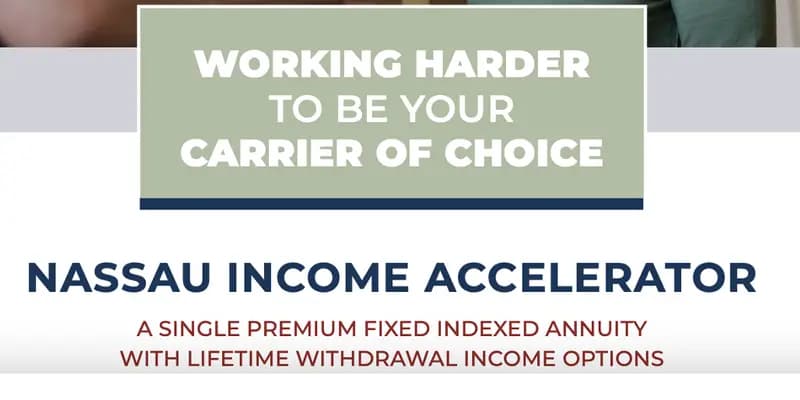 WORKING HARDER
TO BE YOUR
CARRIER OF CHOICE

NASSAU INCOME ACCELERATOR

A SINGLE PREMIUM FIXED INDEXED ANNUITY
WITH LIFETIME WITHDRAWAL INCOME OPTIONS